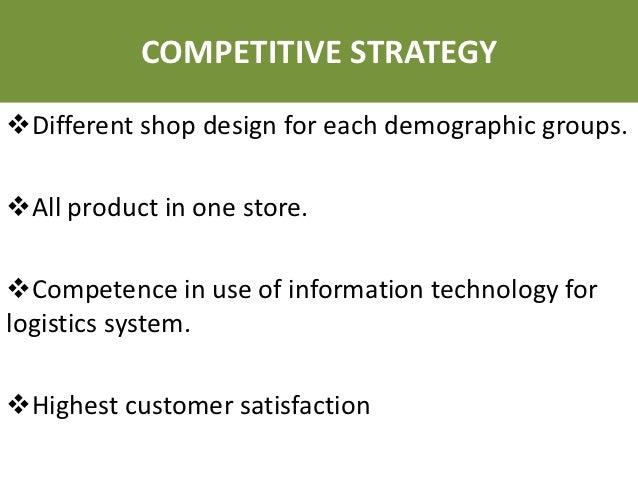 COMPETITIVE STRATEGY

❖Different shop design for each demographic groups.

❖All product in one store.

❖Competence in use of information technology for logistics system.

❖Highest customer satisfaction